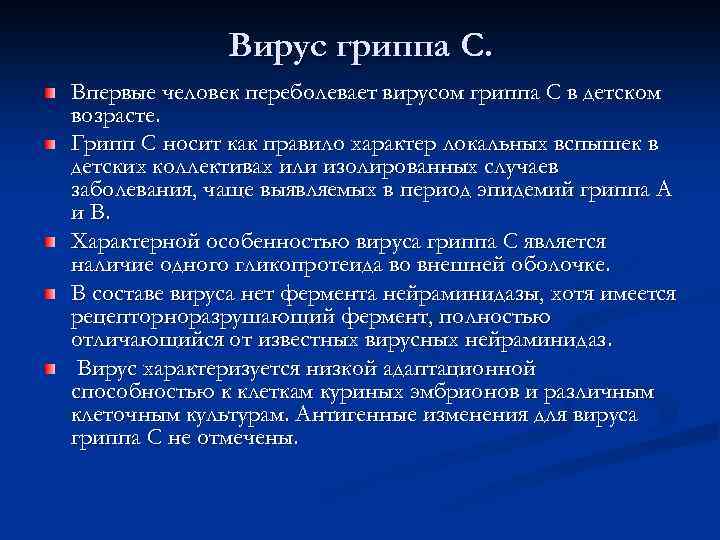 Вирус гриппа С.

Впервые человек переболевает вирусом гриппа С в детском возрасте.

Грипп С носит как правило характер локальных вспышек в детских коллективах или изолированных случаев заболевания, чаще выявляемых в период эпидемий гриппа А и В.

Характерной особенностью вируса гриппа С является наличие одного гликопротеида во внешней оболочке.

В составе вируса нет фермента нейраминидазы, хотя имеется рецепторноразрушающий фермент, полностью отличающийся от известных вирусных нейраминидаз.

Вирус характеризуется низкой адаптационной способностью к клеткам куриных эмбрионов и различным клеточным культурам. Антигенные изменения для вируса гриппа С не отмечены.